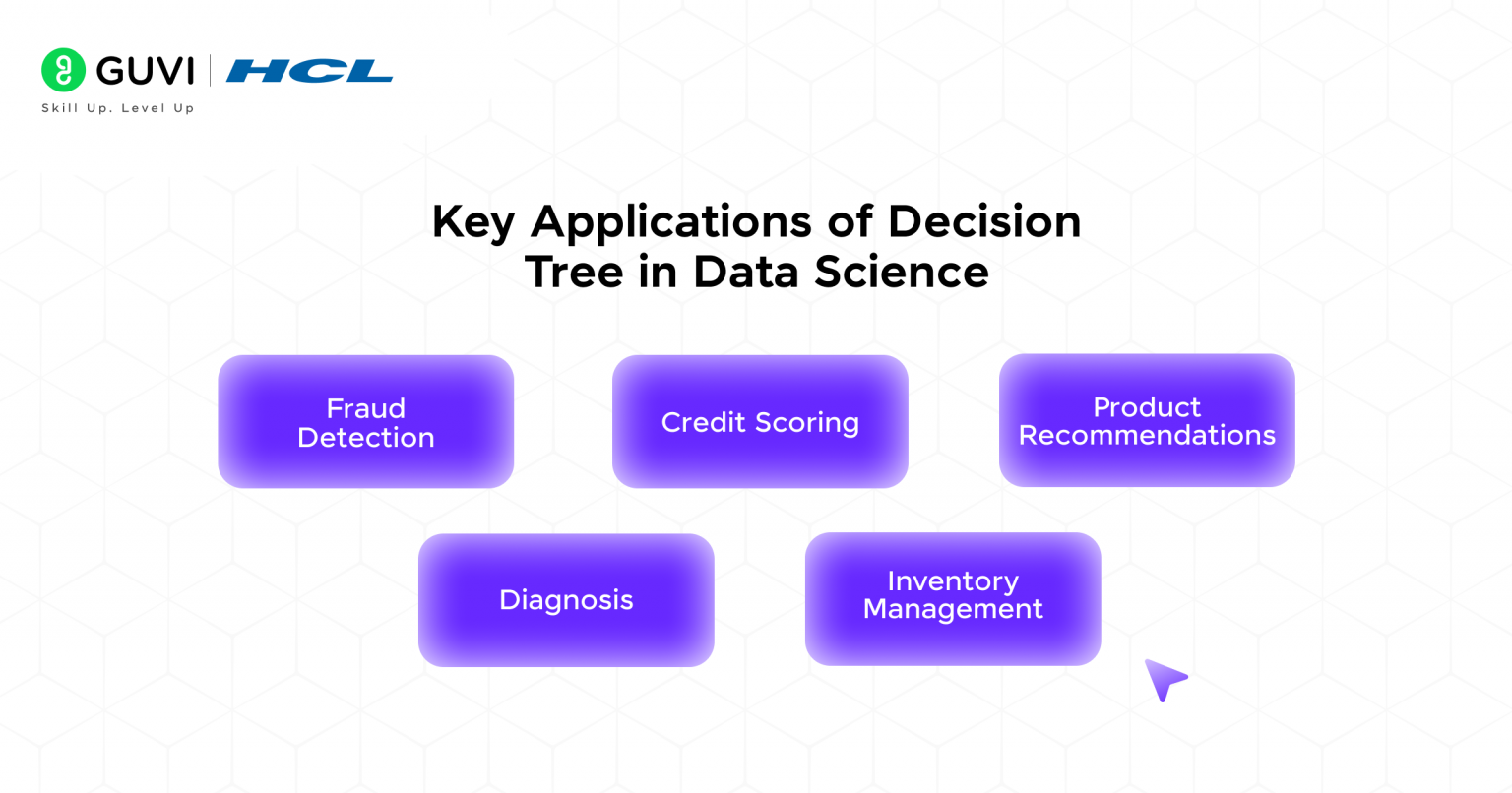 GUVI | HCL
Skill Up. Level Up

Key Applications of Decision Tree in Data Science

Fraud Detection

Credit Scoring

Product Recommendations

Diagnosis

Inventory Management